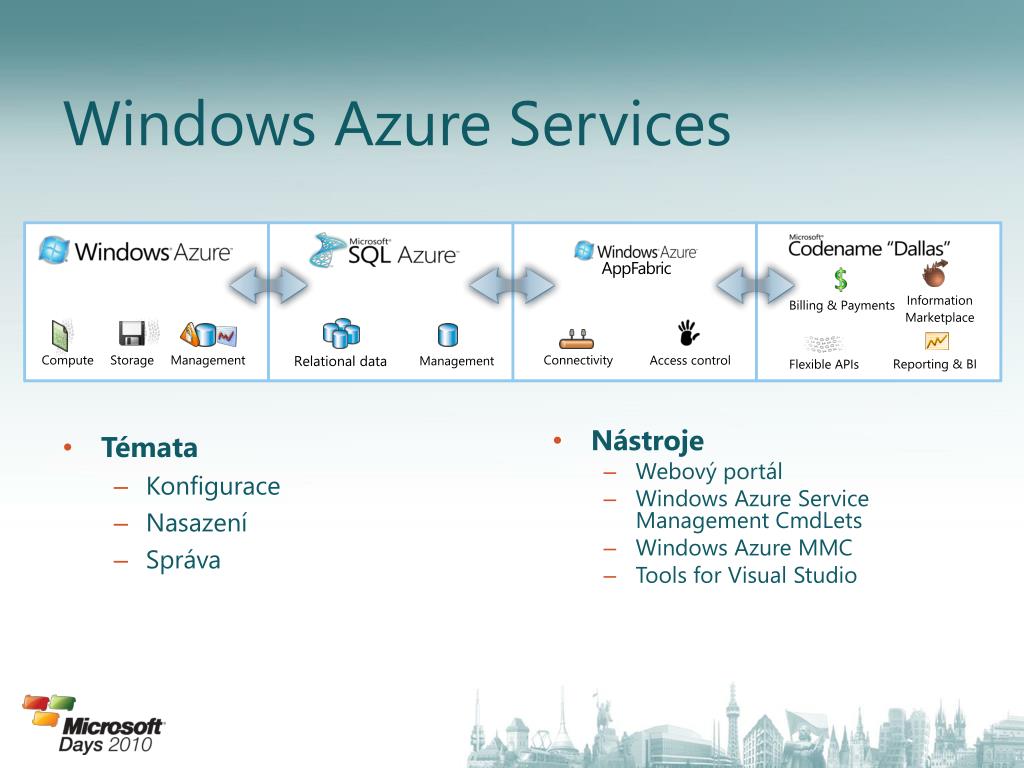 Windows Azure Services

Windows Azure

Compute Storage Management

Microsoft SQL Azure

Relational data Management

Windows Azure AppFabric

Connectivity Access control

Microsoft Codename "Dallas"

Billing & Payments Information Marketplace

Flexible APIs Reporting & BI

• Témata
– Konfigurace
– Nasazení
– Správa

• Nástroje
– Webový portál
– Windows Azure Service Management CmdLets
– Windows Azure MMC
– Tools for Visual Studio

Microsoft Days 2010